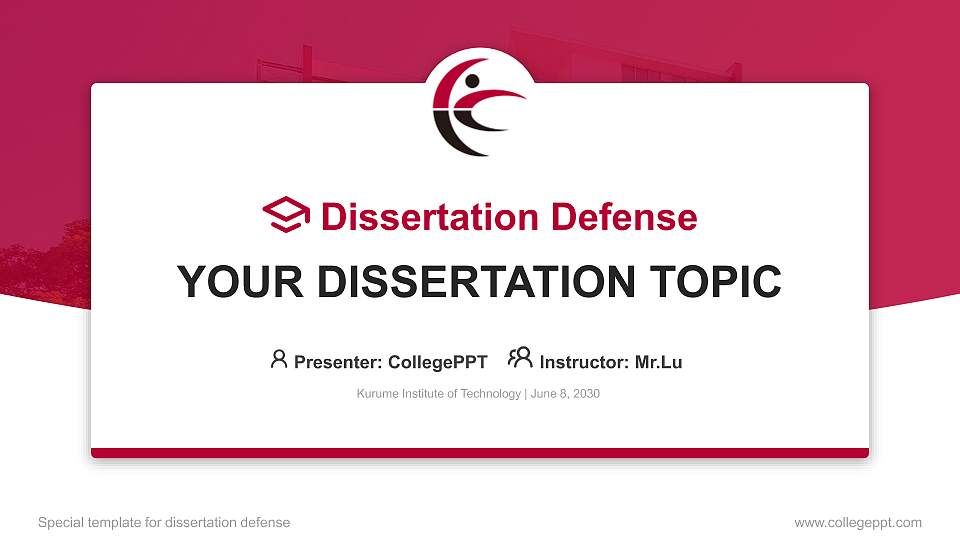 Dissertation Defense

YOUR DISSERTATION TOPIC

Presenter: CollegePPT Instructor: Mr.Lu

Kurume Institute of Technology | June 8, 2030

Special template for dissertation defense

www.collegeppt.com